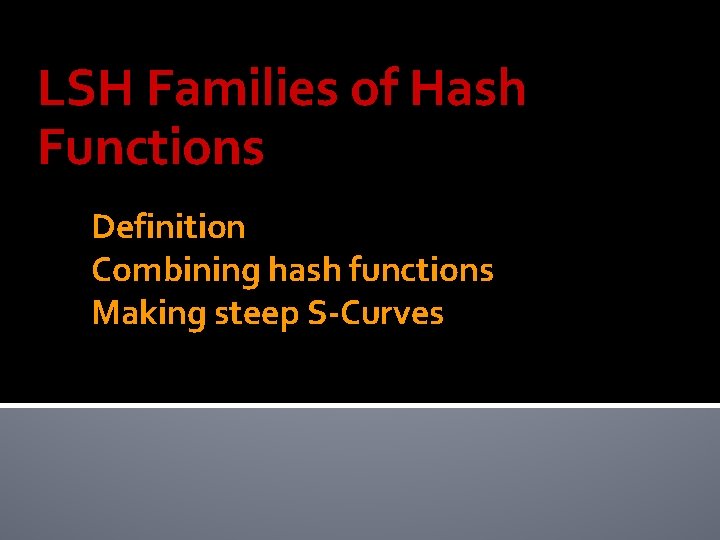 LSH Families of Hash Functions

Definition
Combining hash functions
Making steep S-Curves